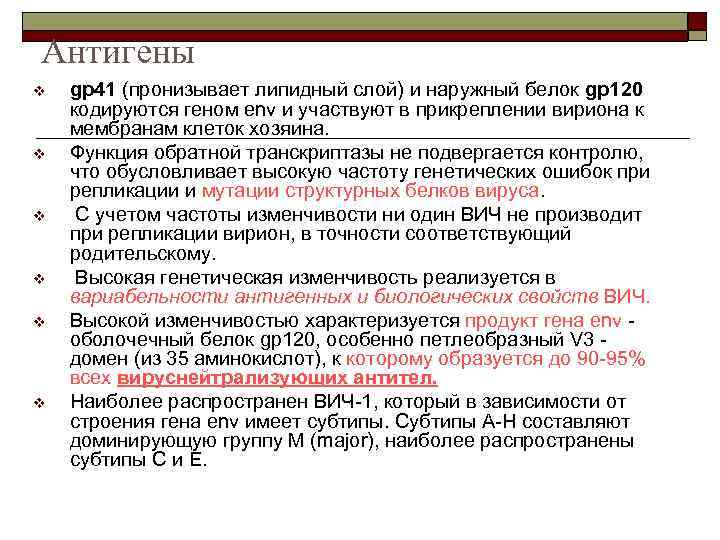 Антигены

gp41 (пронизывает липидный слой) и наружный белок gp120 кодируются геном env и участвуют в прикреплении вириона к мембранам клеток хозяина.

Функция обратной транскриптазы не подвергается контролю, что обусловливает высокую частоту генетических ошибок при репликации и мутации структурных белков вируса.

С учетом частоты изменчивости ни один ВИЧ не производит при репликации вирион, в точности соответствующий родительскому.

Высокая генетическая изменчивость реализуется в вариабельности антигенных и биологических свойств ВИЧ.

Высокой изменчивостью характеризуется продукт гена env - оболочечный белок gp120, особенно петлеобразный V3 - домен (из 35 аминокислот), к которому образуется до 90-95% всех вируснейтрализующих антител.

Наиболее распространен ВИЧ-1, который в зависимости от строения гена env имеет субтипы. Субтипы А-Н составляют доминирующую группу М (major), наиболее распространены субтипы С и Е.